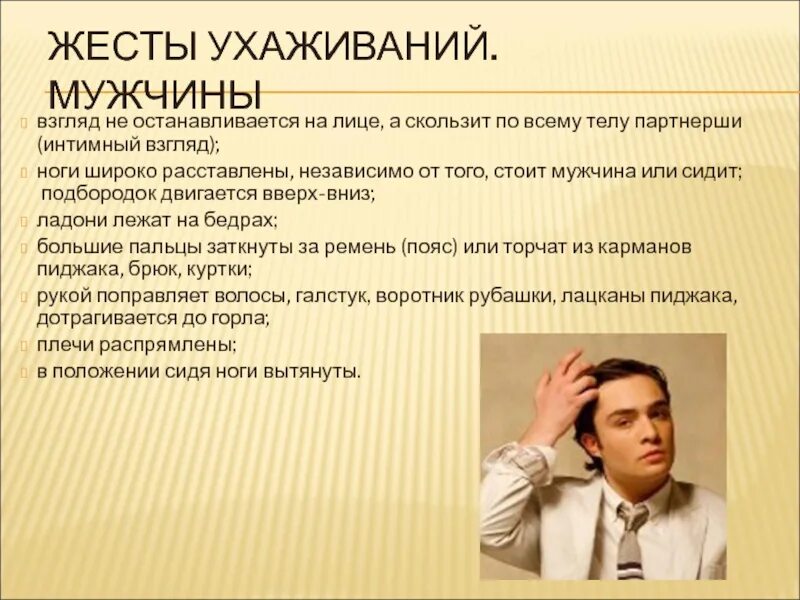 ЖЕСТЫ УХАЖИВАНИЙ. МУЖЧИНЫ

взгляд не останавливается на лице, а скользит по всему телу партнерши (интимный взгляд);

ноги широко расставлены, независимо от того, стоит мужчина или сидит; подбородок двигается вверх-вниз;

ладони лежат на бедрах;

большие пальцы заткнуты за ремень (пояс) или торчат из карманов пиджака, брюк, куртки;

рукой поправляет волосы, галстук, воротник рубашки, лацканы пиджака, дотрагивается до горла;

плечи распрямлены;

в положении сидя ноги вытянуты.